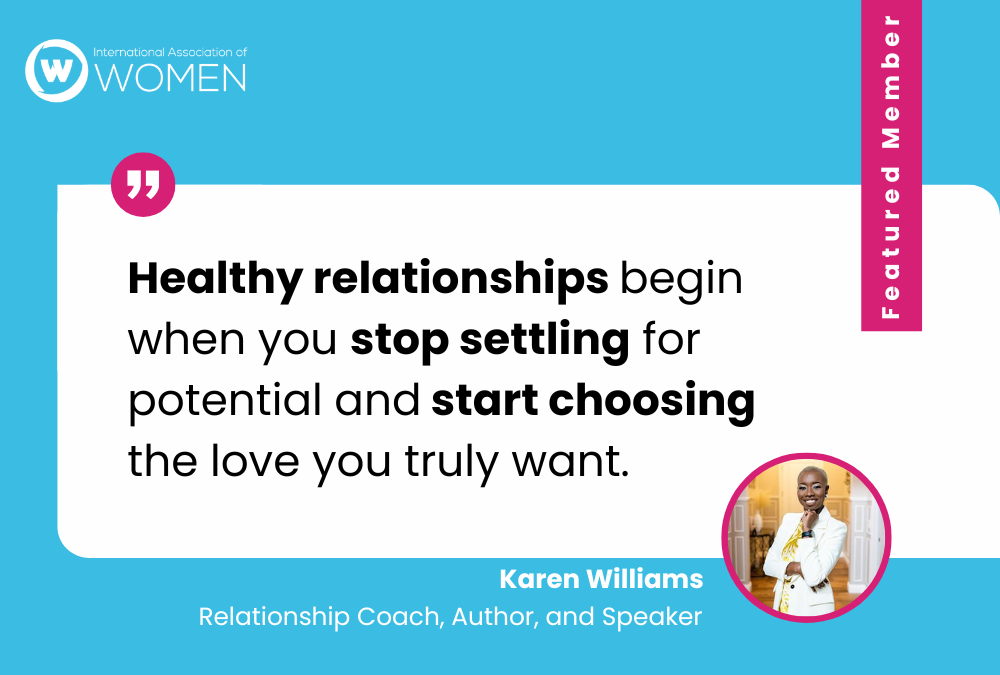 International Association of
WOMEN

Featured Member

Healthy relationships begin when you stop settling for potential and start choosing the love you truly want.

Karen Williams
Relationship Coach, Author, and Speaker